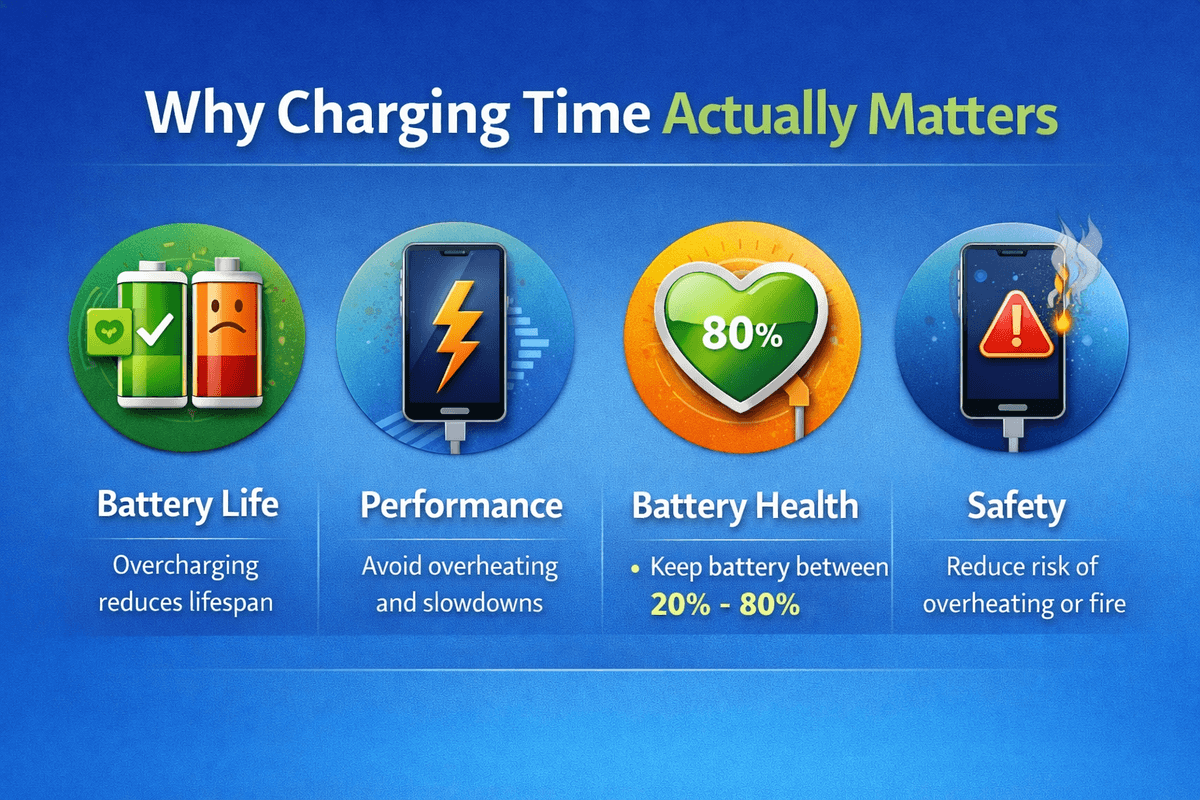 Why Charging Time Actually Matters

80%

Battery Life

Overcharging reduces lifespan

Performance

Avoid overheating and slowdowns

Battery Health

• Keep battery between 20% - 80%

Safety

Reduce risk of overheating or fire